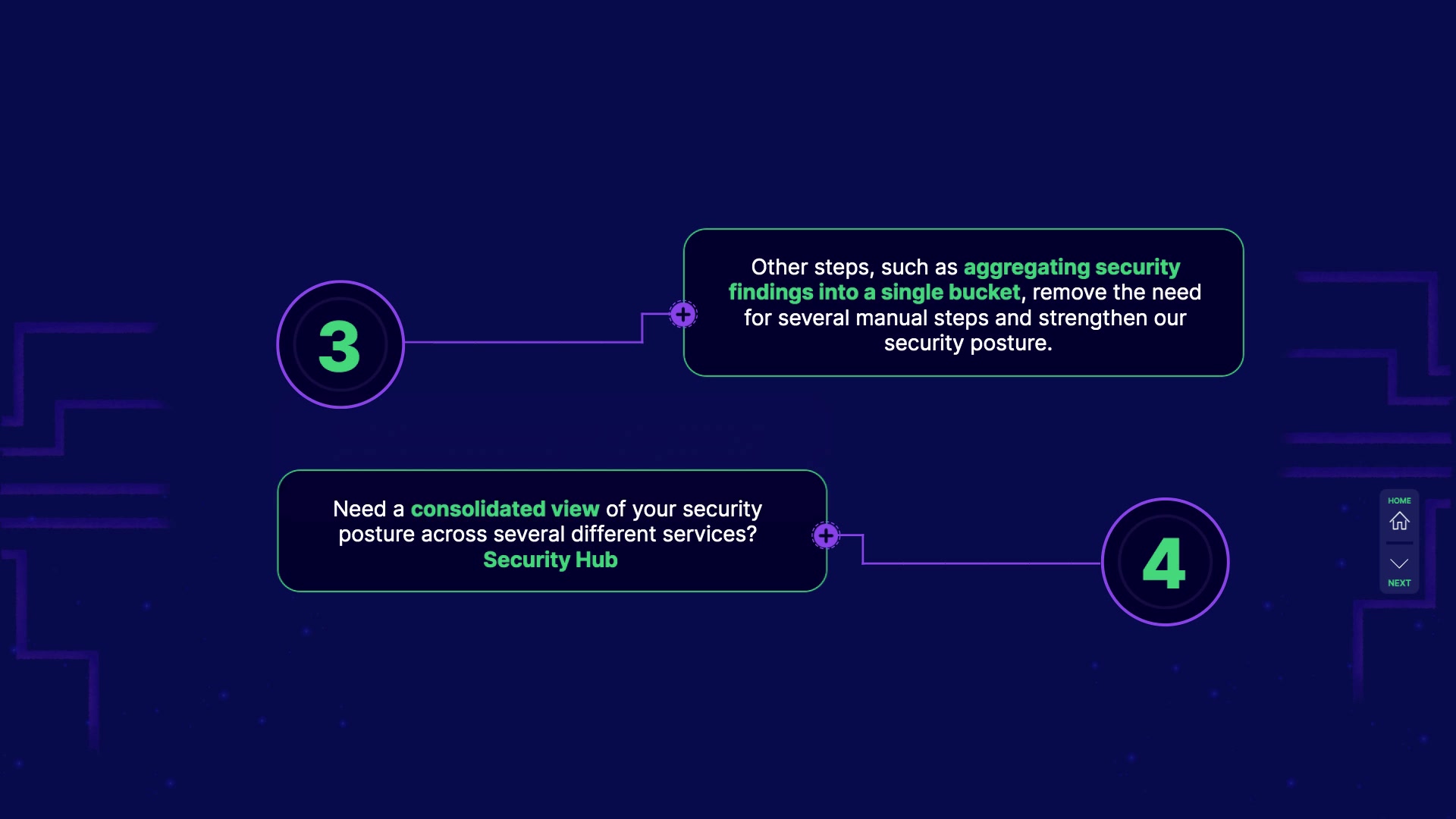 3

Other steps, such as aggregating security findings into a single bucket, remove the need for several manual steps and strengthen our security posture.

Need a consolidated view of your security posture across several different services?
Security Hub

4

HOME

NEXT